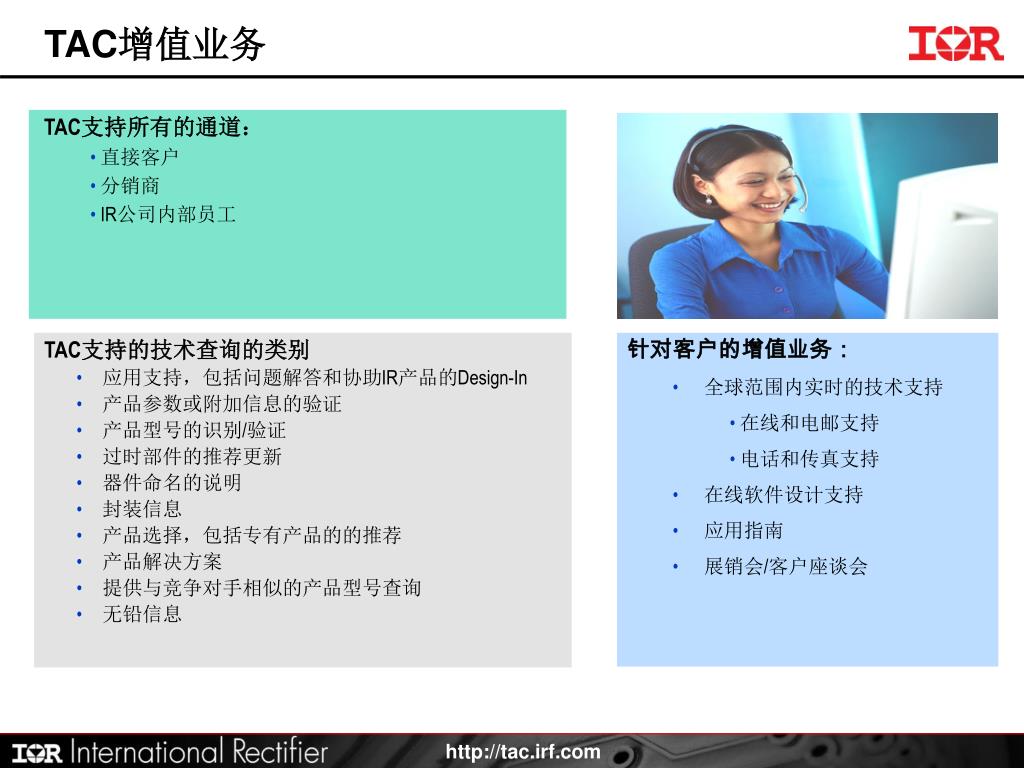 TAC增值业务

IOR

TAC支持所有的通道：
• 直接客户
• 分销商
• IR公司内部员工

TAC支持的技术查询的类别
• 应用支持，包括问题解答和协助IR产品的Design-In
• 产品参数或附加信息的验证
• 产品型号的识别/验证
• 过时部件的推荐更新
• 器件命名的说明
• 封装信息
• 产品选择，包括专有产品的的推荐
• 产品解决方案
• 提供与竞争对手相似的产品型号查询
• 无铅信息

针对客户的增值业务：
• 全球范围内实时的技术支持
• 在线和电邮支持
• 电话和传真支持
• 在线软件设计支持
• 应用指南
• 展销会/客户座谈会

IOR International Rectifier

http://tac.irf.com